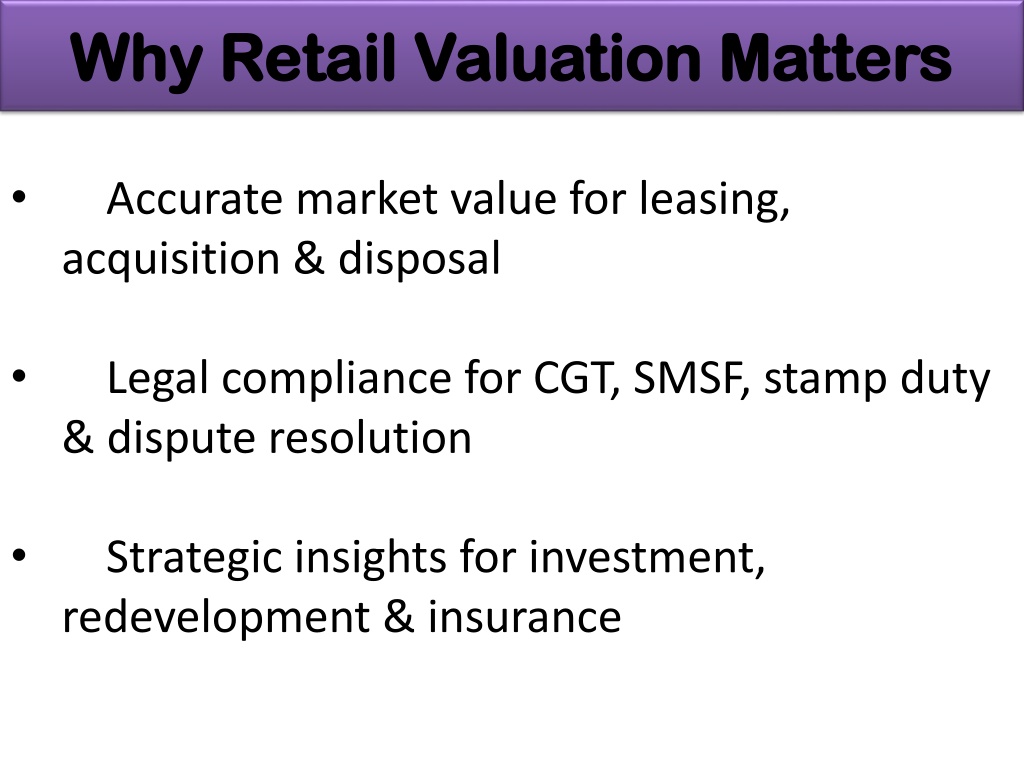 Why Retail Valuation Matters

• Accurate market value for leasing, acquisition & disposal

• Legal compliance for CGT, SMSF, stamp duty & dispute resolution

• Strategic insights for investment, redevelopment & insurance